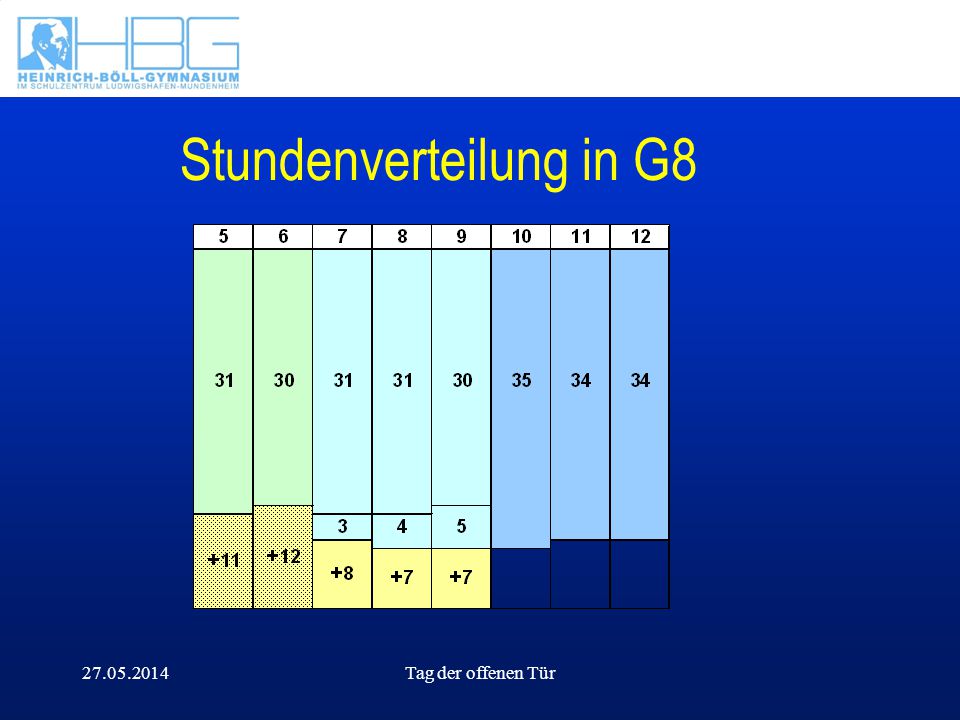 HBG
HEINRICH-BÖLL-GYMNASIUM
IM SCHULZENTRUM LUDWIGSHAFEN-MUNDENHEIM

Stundenverteilung in G8

| 5 | 6 | 7 | 8 | 9 | 10 | 11 | 12 |
|---|---|---|---|---|---|---|---|
| 31 | 30 | 31 | 31 | 30 | 35 | 34 | 34 |
| | | 3 | 4 | 5 | | | |
| +11 | +12 | +8 | +7 | +7 | | | |

27.05.2014

Tag der offenen Tür